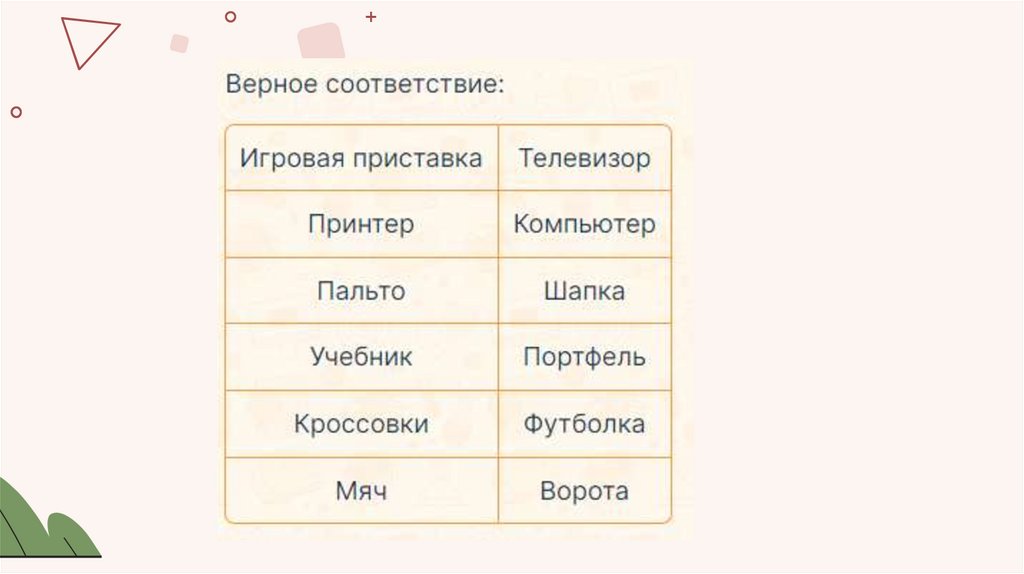 Верное соответствие:

| Игровая приставка | Телевизор |
|---|---|
| Принтер | Компьютер |
| Пальто | Шапка |
| Учебник | Портфель |
| Кроссовки | Футболка |
| Мяч | Ворота |